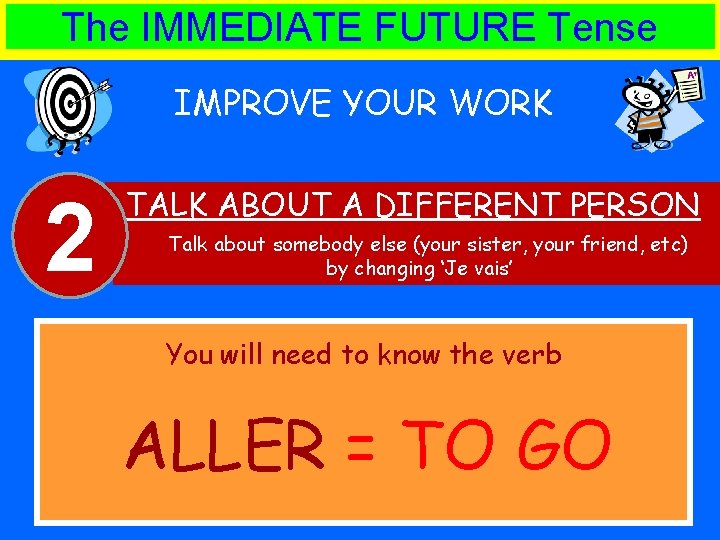 The IMMEDIATE FUTURE Tense

IMPROVE YOUR WORK

A+

2

TALK ABOUT A DIFFERENT PERSON

Talk about somebody else (your sister, your friend, etc) by changing 'Je vais'

You will need to know the verb

ALLER = TO GO